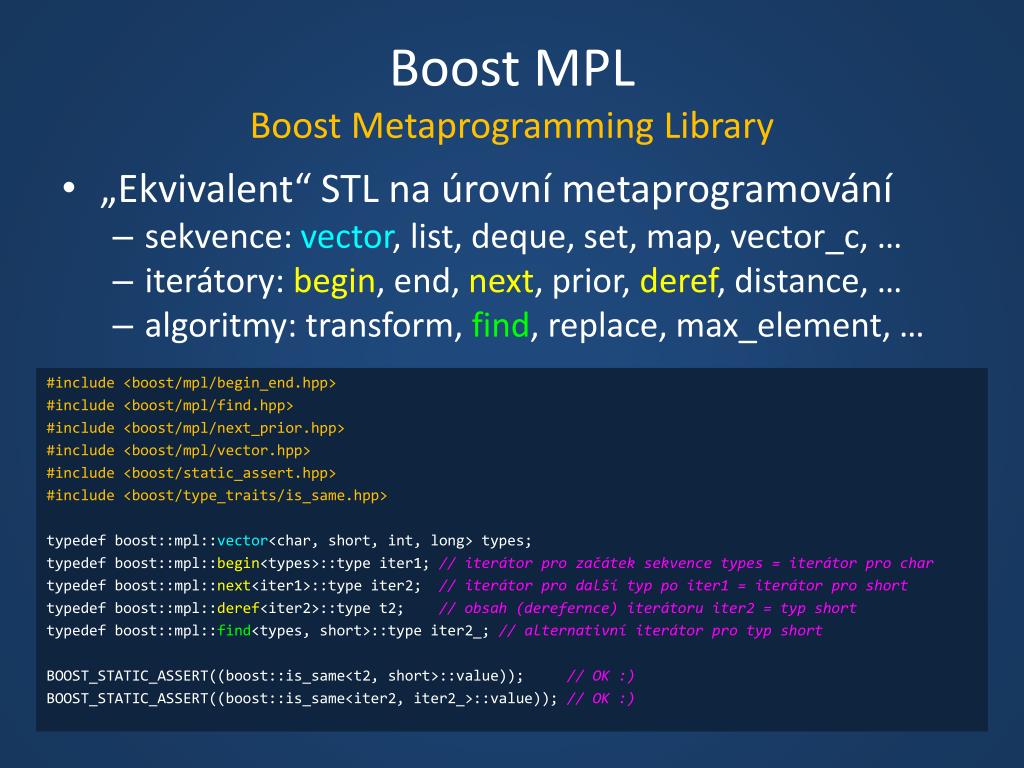 Boost MPL

Boost Metaprogramming Library

• „Ekvivalent“ STL na úrovní metaprogramování

– sekvence: vector, list, deque, set, map, vector_c, …

– iterátory: begin, end, next, prior, deref, distance, …

– algoritmy: transform, find, replace, max_element, …

#include <boost/mpl/begin_end.hpp>
#include <boost/mpl/find.hpp>
#include <boost/mpl/next_prior.hpp>
#include <boost/mpl/vector.hpp>
#include <boost/static_assert.hpp>
#include <boost/type_traits/is_same.hpp>

typedef boost::mpl::vector<char, short, int, long> types;
typedef boost::mpl::begin<types>::type iter1; // iterátor pro začátek sekvence types = iterátor pro char
typedef boost::mpl::next<iter1>::type iter2; // iterátor pro další typ po iter1 = iterátor pro short
typedef boost::mpl::deref<iter2>::type t2; // obsah (derefernce) iterátoru iter2 = typ short
typedef boost::mpl::find<types, short>::type iter2_; // alternativní iterátor pro typ short

BOOST_STATIC_ASSERT((boost::is_same<t2, short>::value)); // OK :)
BOOST_STATIC_ASSERT((boost::is_same<iter2, iter2_>::value)); // OK :)